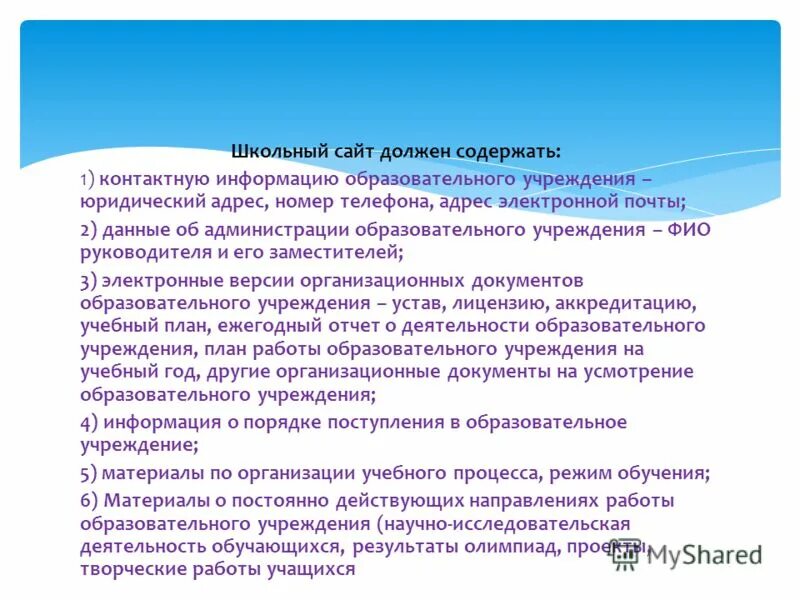 Школьный сайт должен содержать:

1) контактную информацию образовательного учреждения – юридический адрес, номер телефона, адрес электронной почты;

2) данные об администрации образовательного учреждения – ФИО руководителя и его заместителей;

3) электронные версии организационных документов образовательного учреждения – устав, лицензию, аккредитацию, учебный план, ежегодный отчет о деятельности образовательного учреждения, план работы образовательного учреждения на учебный год, другие организационные документы на усмотрение образовательного учреждения;

4) информация о порядке поступления в образовательное учреждение;

5) материалы по организации учебного процесса, режим обучения;

6) Материалы о постоянно действующих направлениях работы образовательного учреждения (научно-исследовательская деятельность обучающихся, результаты олимпиад, проекты, творческие работы учащихся

MyShared